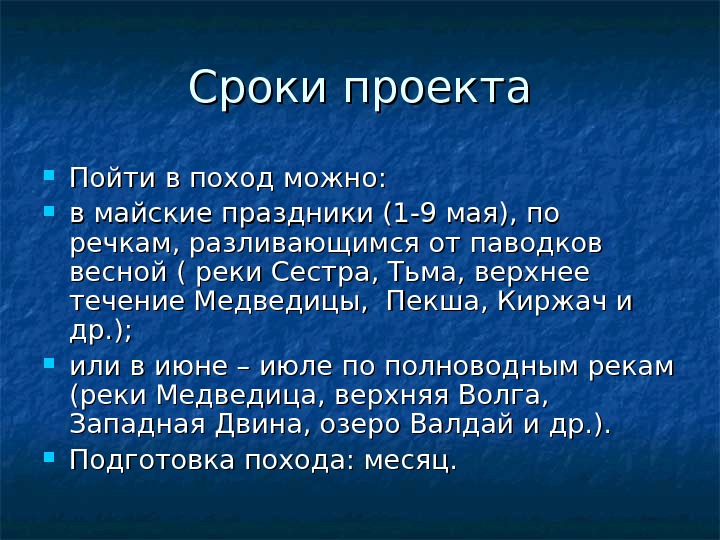 Сроки проекта

Пойти в поход можно:

в майские праздники (1-9 мая), по речкам, разливающимся от паводков весной ( реки Сестра, Тьма, верхнее течение Медведицы,  Пекша, Киржач и др.);

или в июне – июле по полноводным рекам (реки Медведица, верхняя Волга, Западная Двина, озеро Валдай и др.).

Подготовка похода: месяц.